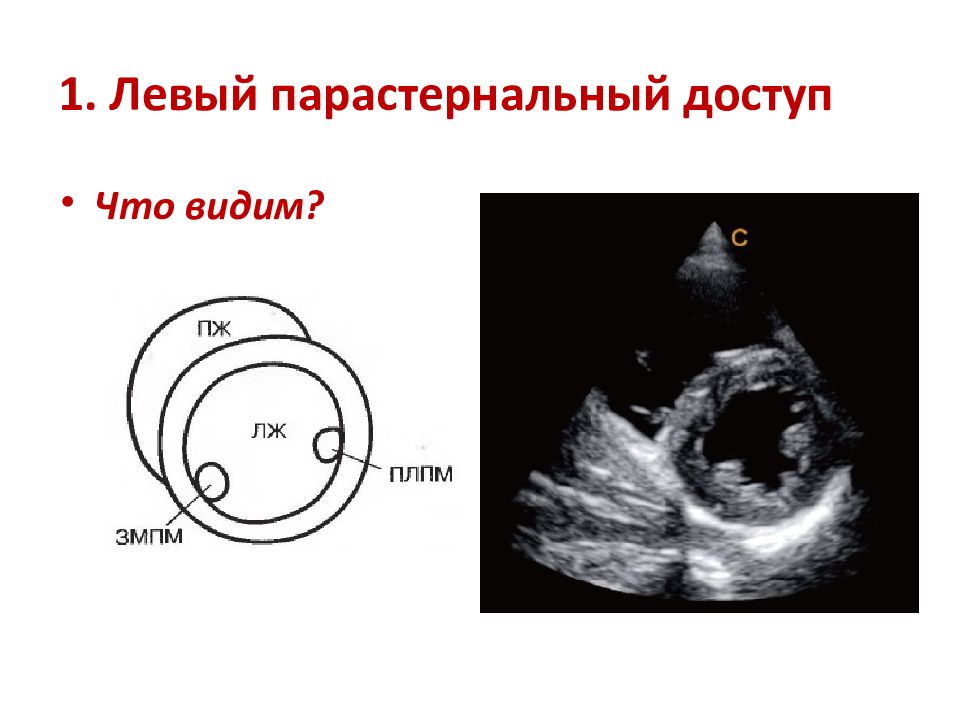 1. Левый парастернальный доступ

• Что видим?

ПЖ

ЛЖ

ПЛПМ

ЗМПМ

C